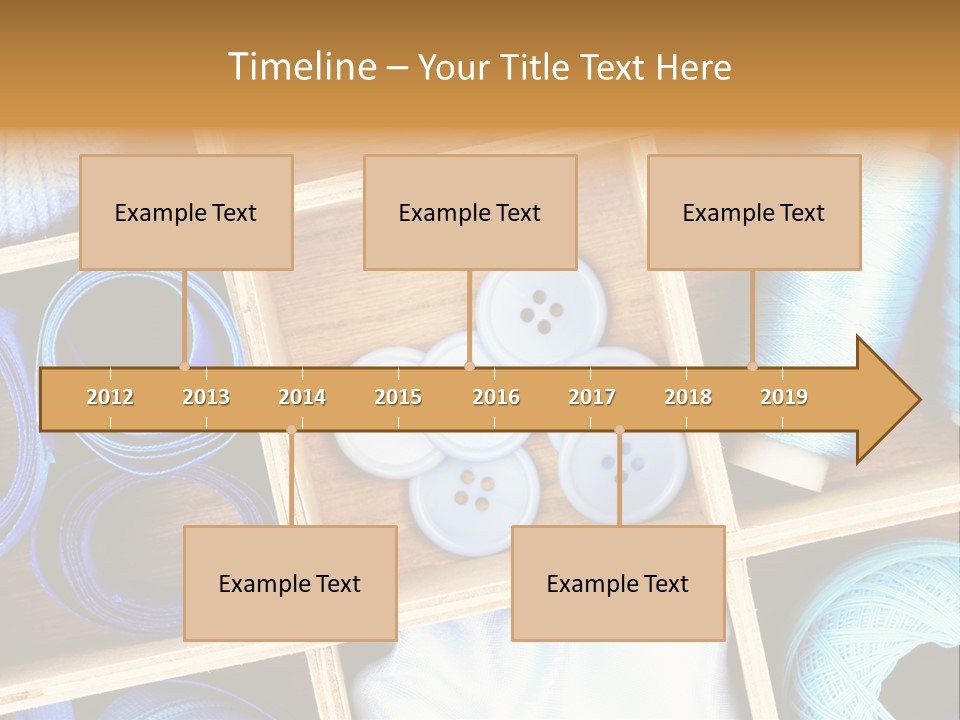 Timeline – Your Title Text Here

Example Text

Example Text

Example Text

2012 2013 2014 2015 2016 2017 2018 2019

Example Text

Example Text